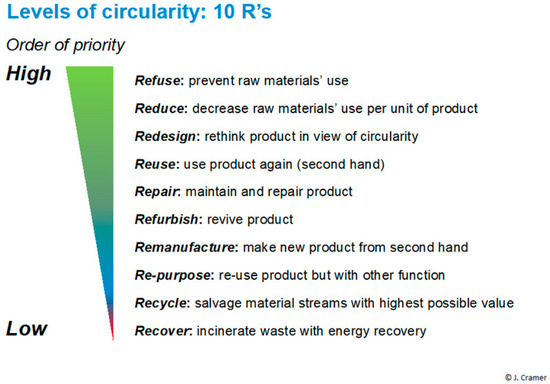 Levels of circularity: 10 R's

Order of priority

High

Refuse: prevent raw materials' use

Reduce: decrease raw materials' use per unit of product

Redesign: rethink product in view of circularity

Reuse: use product again (second hand)

Repair: maintain and repair product

Refurbish: revive product

Remanufacture: make new product from second hand

Re-purpose: re-use product but with other function

Recycle: salvage material streams with highest possible value

Low

Recover: incinerate waste with energy recovery

© J. Cramer